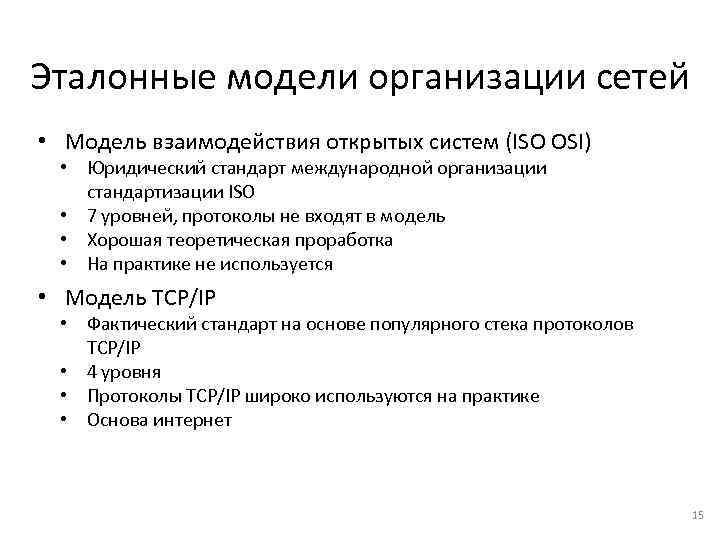 Эталонные модели организации сетей

• Модель взаимодействия открытых систем (ISO OSI)
  • Юридический стандарт международной организации стандартизации ISO
  • 7 уровней, протоколы не входят в модель
  • Хорошая теоретическая проработка
  • На практике не используется
• Модель TCP/IP
  • Фактический стандарт на основе популярного стека протоколов TCP/IP
  • 4 уровня
  • Протоколы TCP/IP широко используются на практике
  • Основа интернет

15